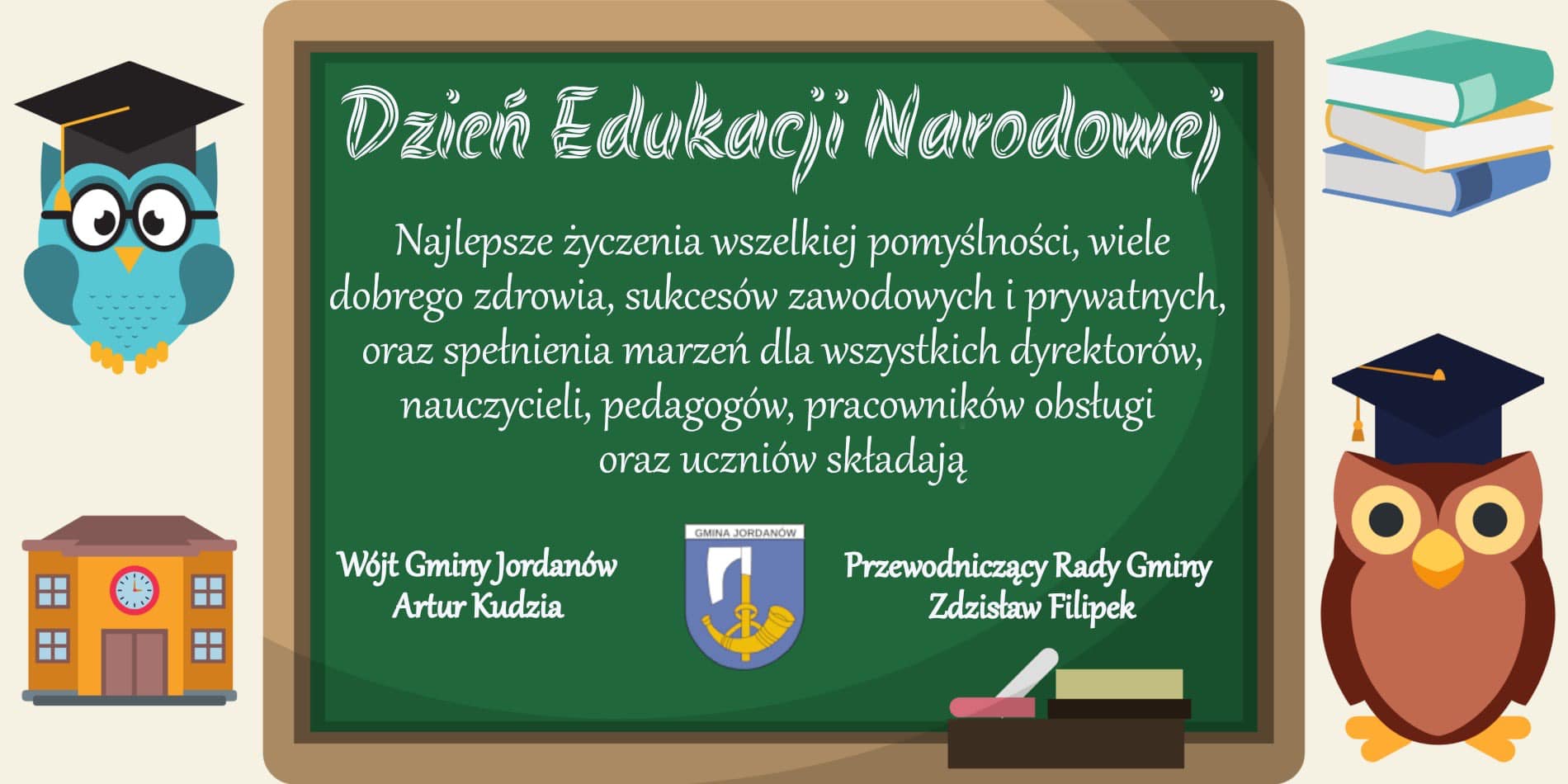 Dzień Edukacji Narodowej

Najlepsze życzenia wszelkiej pomyślności, wiele dobrego zdrowia, sukcesów zawodowych i prywatnych, oraz spełnienia marzeń dla wszystkich dyrektorów, nauczycieli, pedagogów, pracowników obsługi oraz uczniów składają

Wójt Gminy Jordanów
Artur Kudzia

GMINA JORDANÓW

Przewodniczący Rady Gminy
Zdzisław Filipek